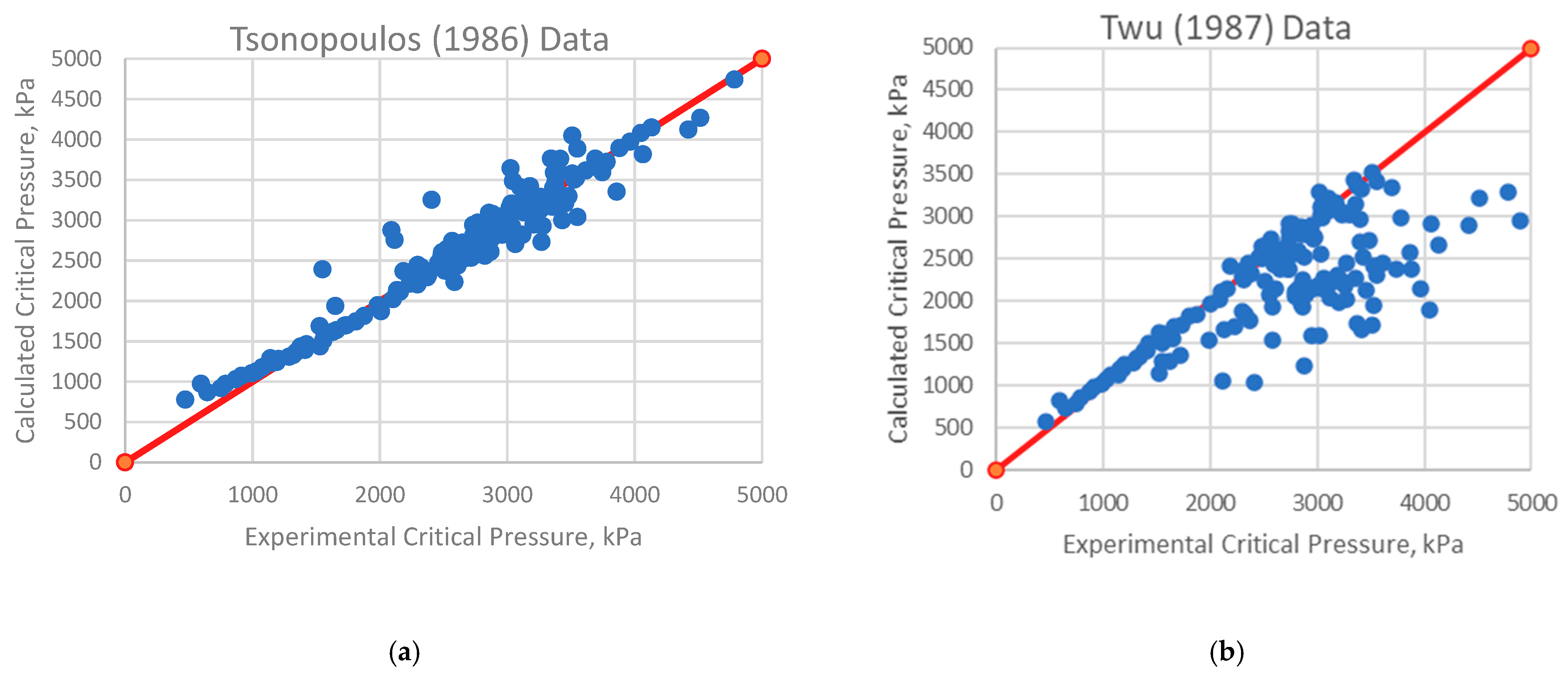 Tsonopoulos (1986) Data

Calculated Critical Pressure, kPa

5000
4500
4000
3500
3000
2500
2000
1500
1000
500
0

0 1000 2000 3000 4000 5000

Experimental Critical Pressure, kPa

(a)

Twu (1987) Data

Calculated Critical Pressure, kPa

5000
4500
4000
3500
3000
2500
2000
1500
1000
500
0

0 1000 2000 3000 4000 5000

Experimental Critical Pressure, kPa

(b)